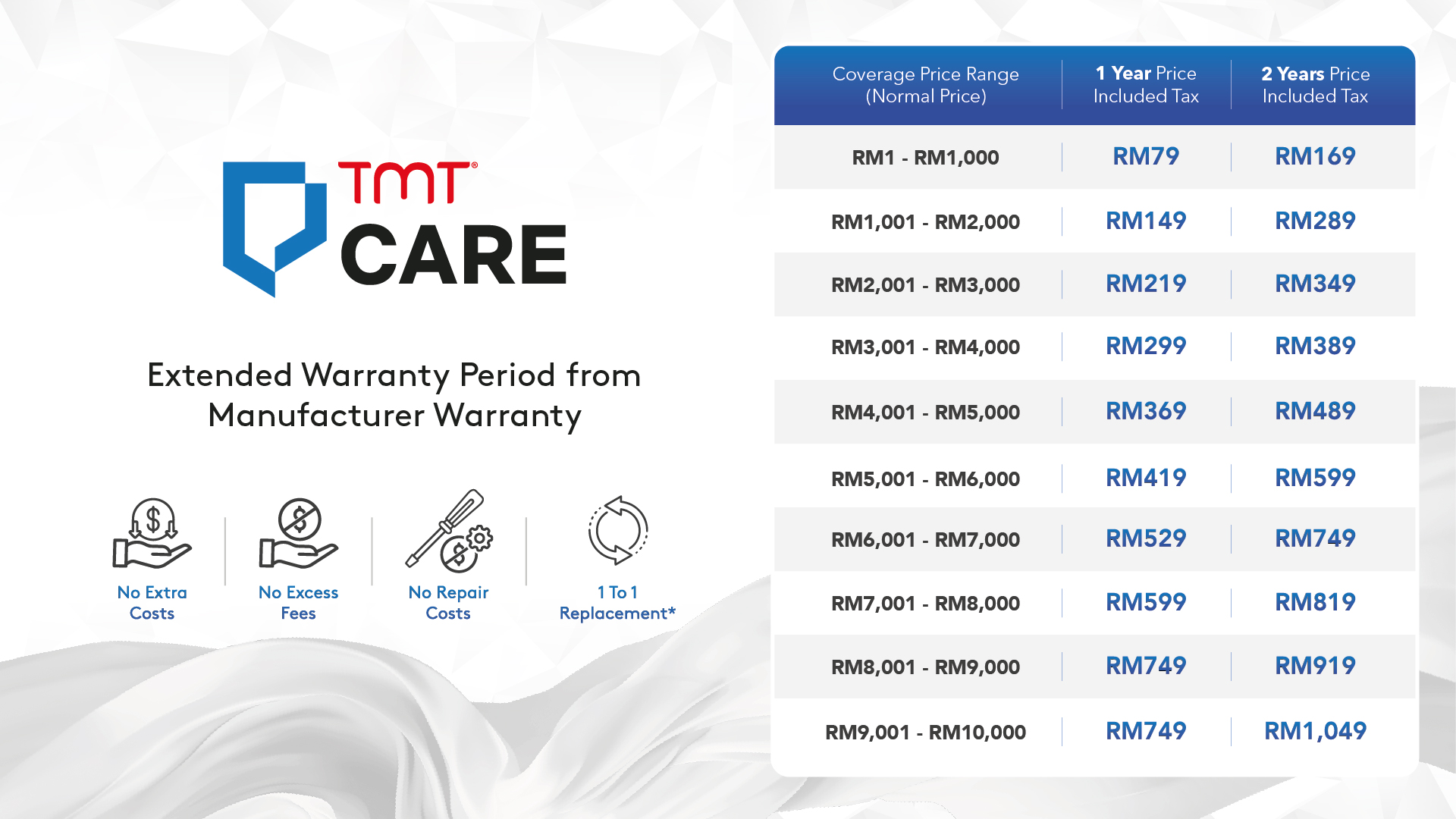 TMT®
CARE

Extended Warranty Period from Manufacturer Warranty

No Extra Costs

No Excess Fees

No Repair Costs

1 To 1 Replacement*

| Coverage Price Range (Normal Price) | 1 Year Price Included Tax | 2 Years Price Included Tax |
|---|---|---|
| RM1 - RM1,000 | RM79 | RM169 |
| RM1,001 - RM2,000 | RM149 | RM289 |
| RM2,001 - RM3,000 | RM219 | RM349 |
| RM3,001 - RM4,000 | RM299 | RM389 |
| RM4,001 - RM5,000 | RM369 | RM489 |
| RM5,001 - RM6,000 | RM419 | RM599 |
| RM6,001 - RM7,000 | RM529 | RM749 |
| RM7,001 - RM8,000 | RM599 | RM819 |
| RM8,001 - RM9,000 | RM749 | RM919 |
| RM9,001 - RM10,000 | RM749 | RM1,049 |